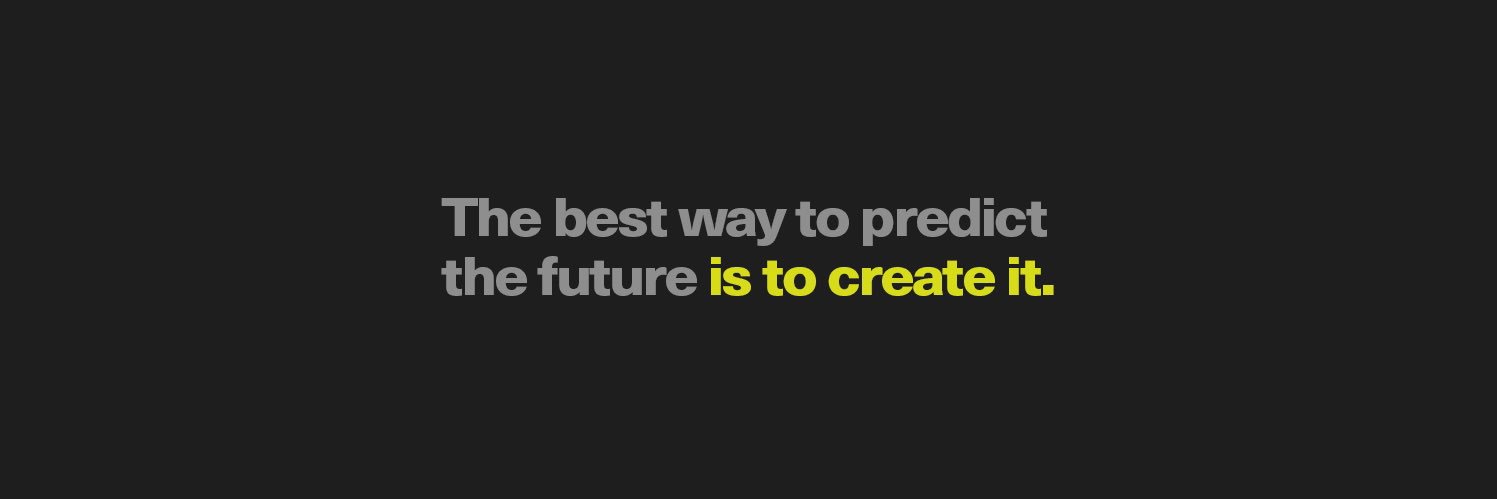 The best way to predict the future is to create it.